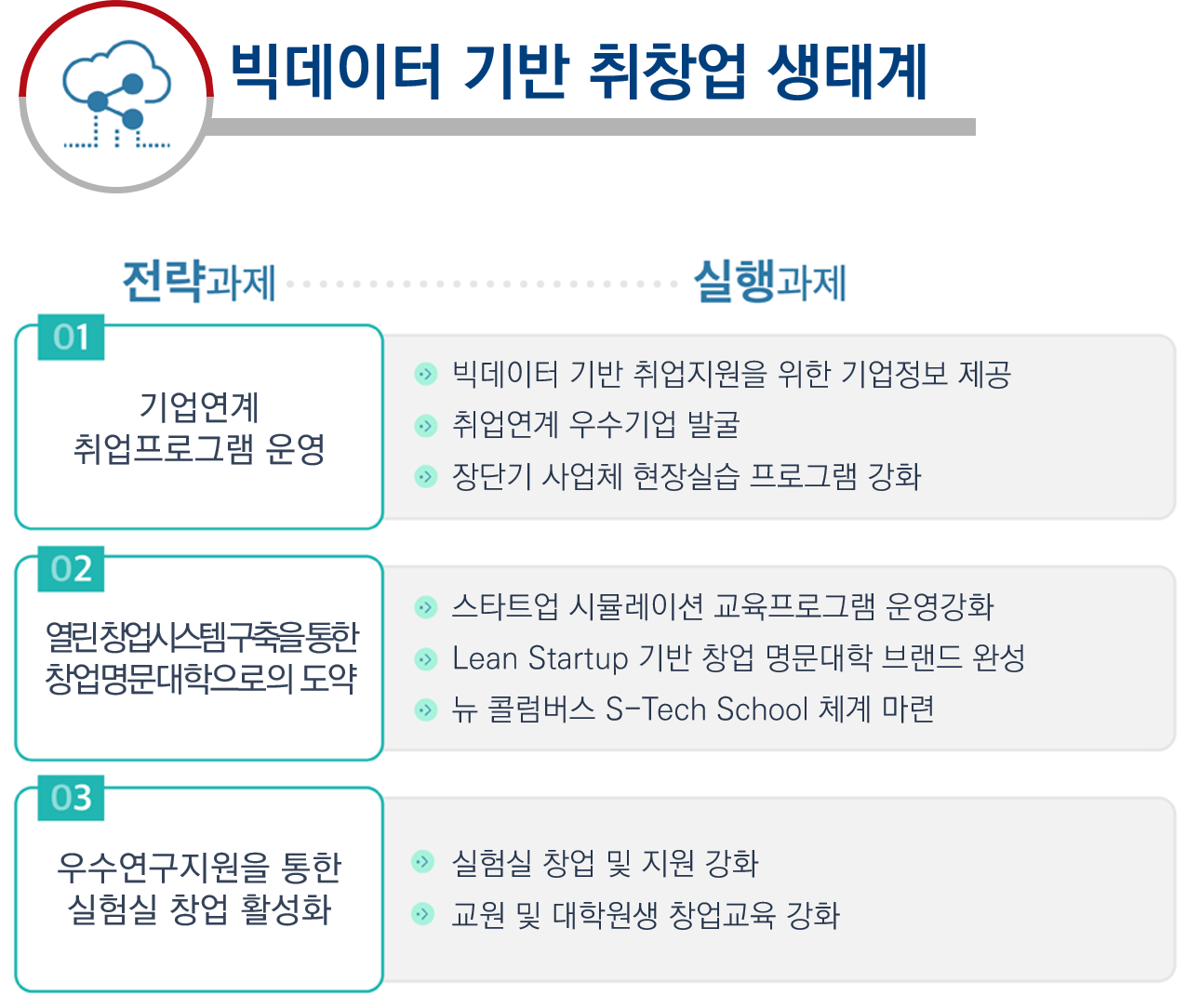 빅데이터 기반 취창업 생태계

전략과제

실행과제

01

기업연계 취업프로그램 운영

빅데이터 기반 취업지원을 위한 기업정보 제공
취업연계 우수기업 발굴
장단기 사업체 현장실습 프로그램 강화

02

열린창업시스템구축을통한 창업명문대학으로의 도약

스타트업 시뮬레이션 교육프로그램 운영강화
Lean Startup 기반 창업 명문대학 브랜드 완성
뉴 콜럼버스 S-Tech School 체계 마련

03

우수연구지원을 통한 실험실 창업 활성화

실험실 창업 및 지원 강화
교원 및 대학원생 창업교육 강화